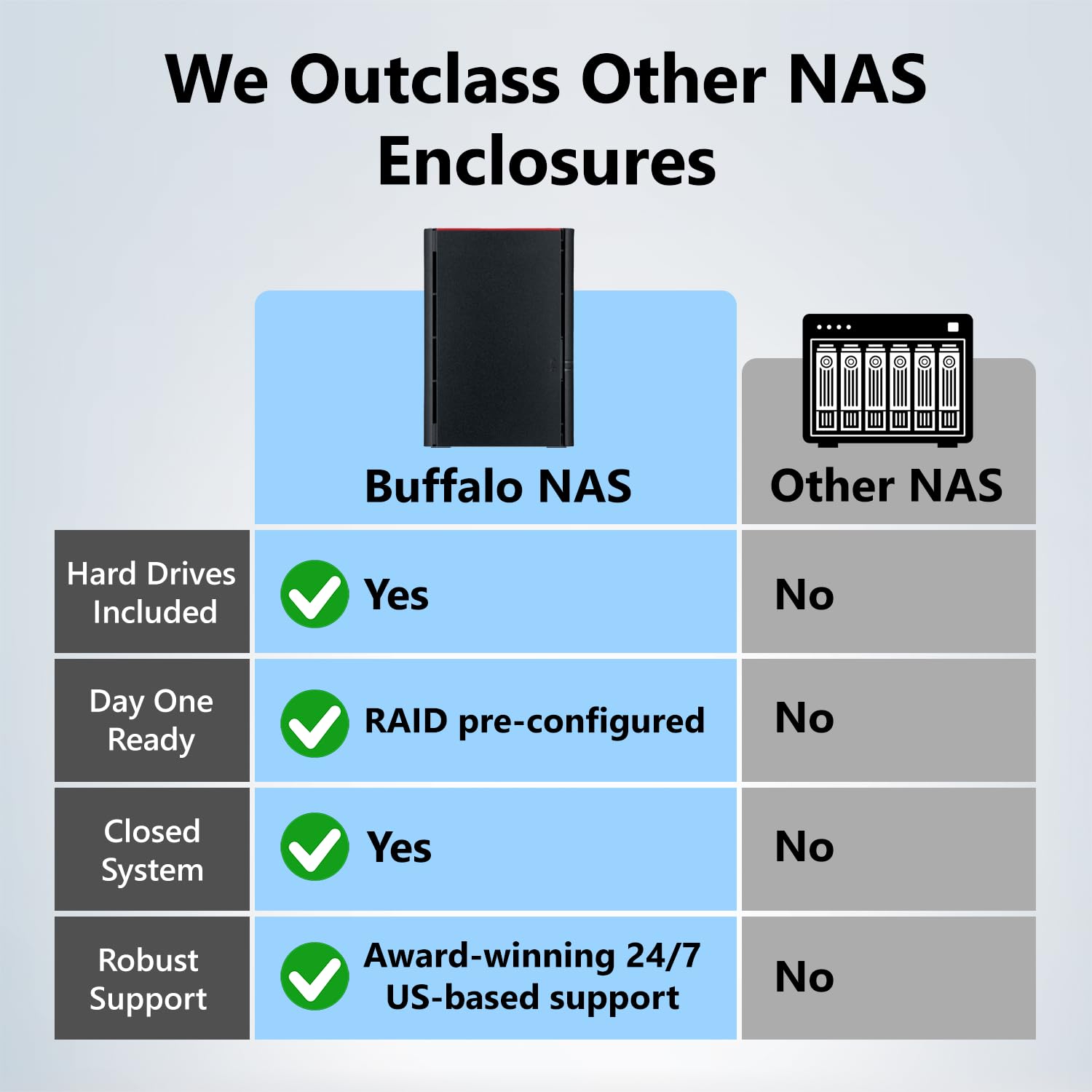 We Outclass Other NAS Enclosures

| | Buffalo NAS | Other NAS |
|---|---|---|
| Hard Drives Included | Yes | No |
| Day One Ready | RAID pre-configured | No |
| Closed System | Yes | No |
| Robust Support | Award-winning 24/7 US-based support | No |